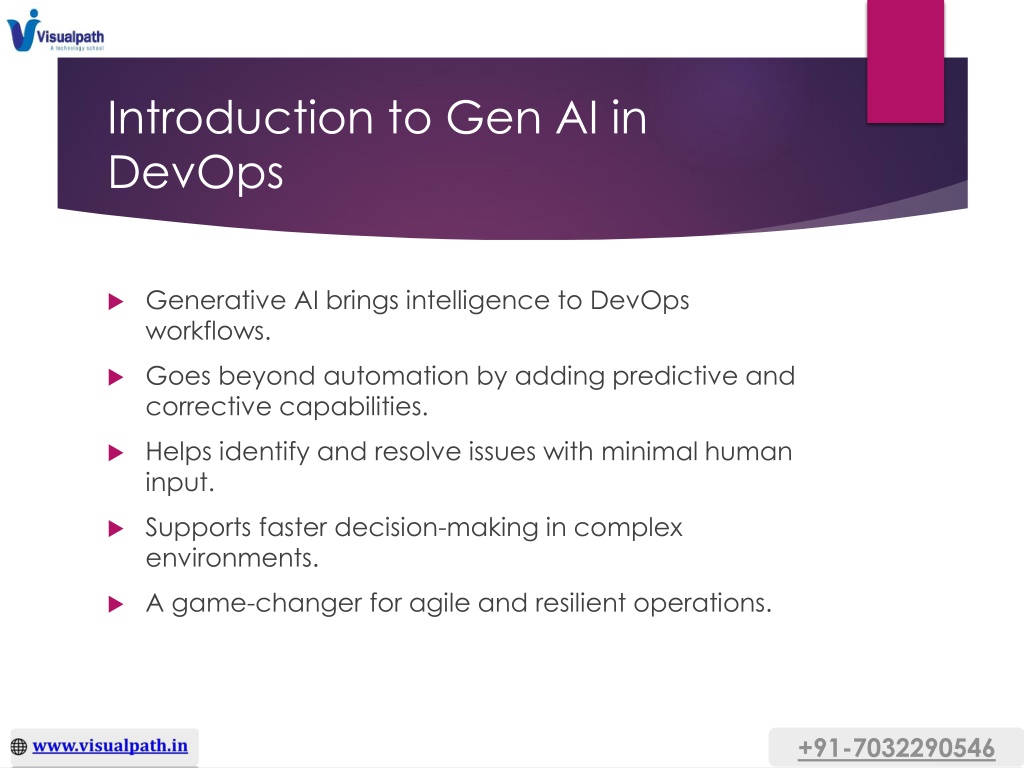 Visualpath
A technology school

Introduction to Gen AI in DevOps

Generative AI brings intelligence to DevOps workflows.

Goes beyond automation by adding predictive and corrective capabilities.

Helps identify and resolve issues with minimal human input.

Supports faster decision-making in complex environments.

A game-changer for agile and resilient operations.

www.visualpath.in

+91-7032290546